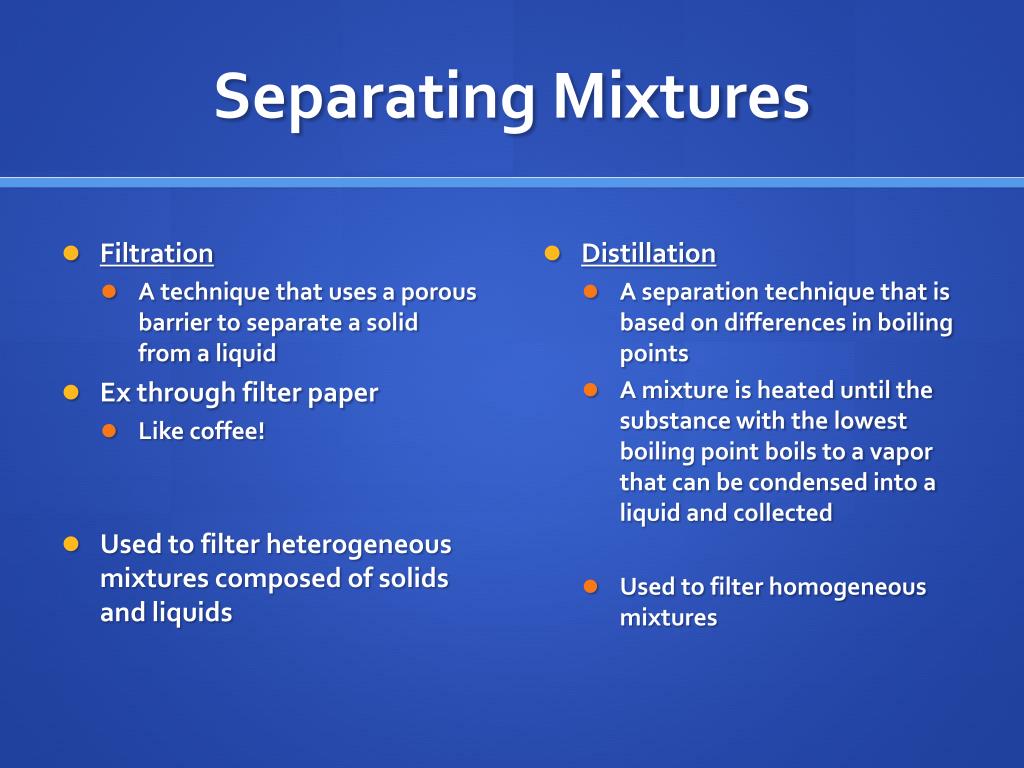 Separating Mixtures

Filtration

A technique that uses a porous barrier to separate a solid from a liquid

Ex through filter paper

Like coffee!

Used to filter heterogeneous mixtures composed of solids and liquids

Distillation

A separation technique that is based on differences in boiling points

A mixture is heated until the substance with the lowest boiling point boils to a vapor that can be condensed into a liquid and collected

Used to filter homogeneous mixtures